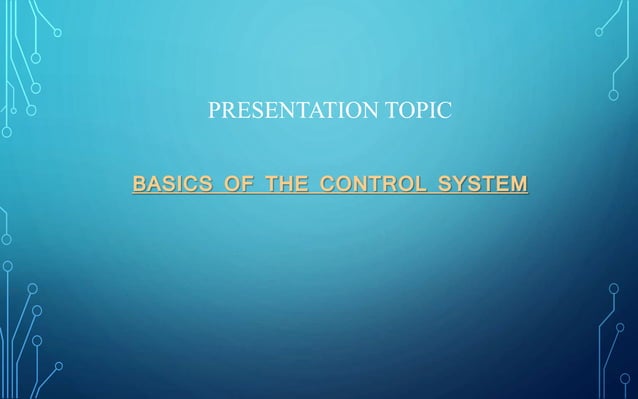 PRESENTATION TOPIC

BASICS OF THE CONTROL SYSTEM